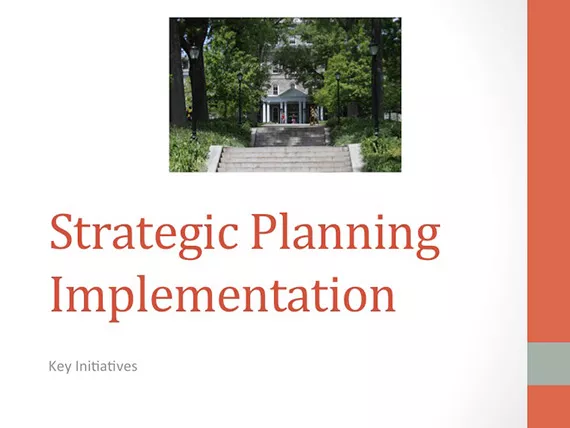 Strategic Planning Implementation

Key Initiatives